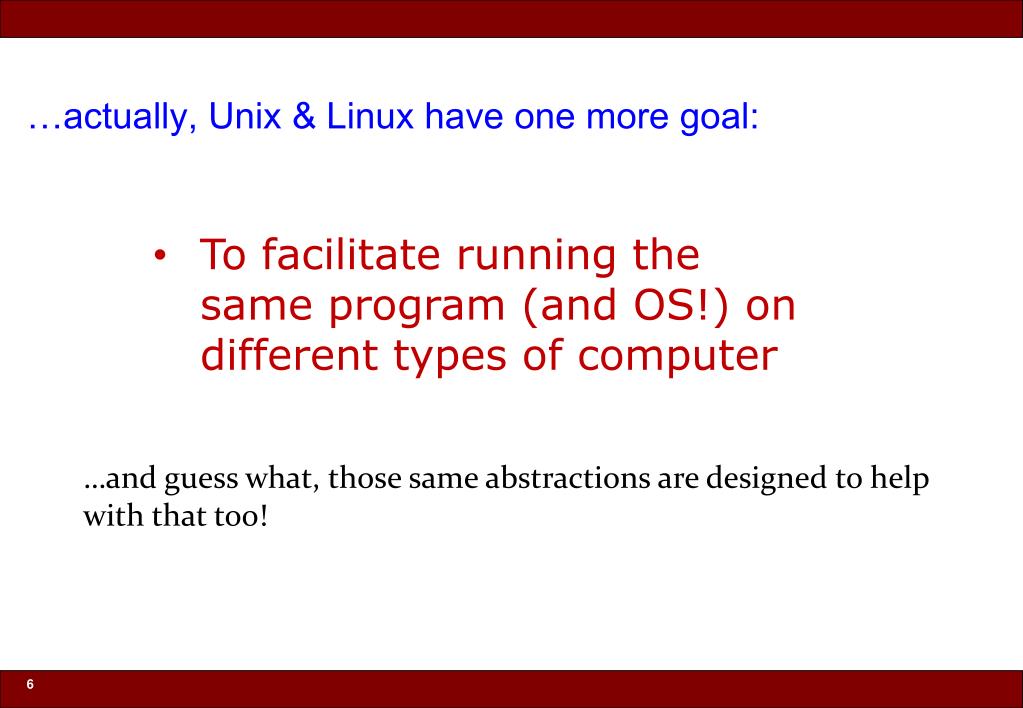 …actually, Unix & Linux have one more goal:

• To facilitate running the same program (and OS!) on different types of computer

…and guess what, those same abstractions are designed to help with that too!

6